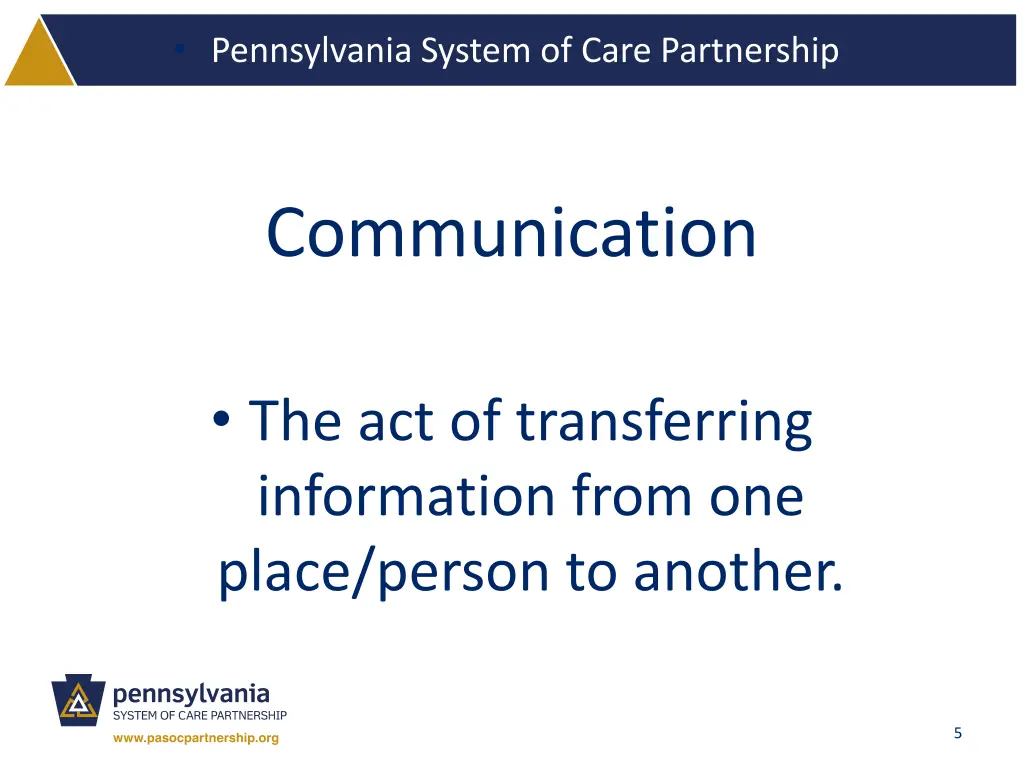 • Pennsylvania System of Care Partnership

Communication

• The act of transferring information from one place/person to another.

pennsylvania
SYSTEM OF CARE PARTNERSHIP
www.pasocpartnership.org

5